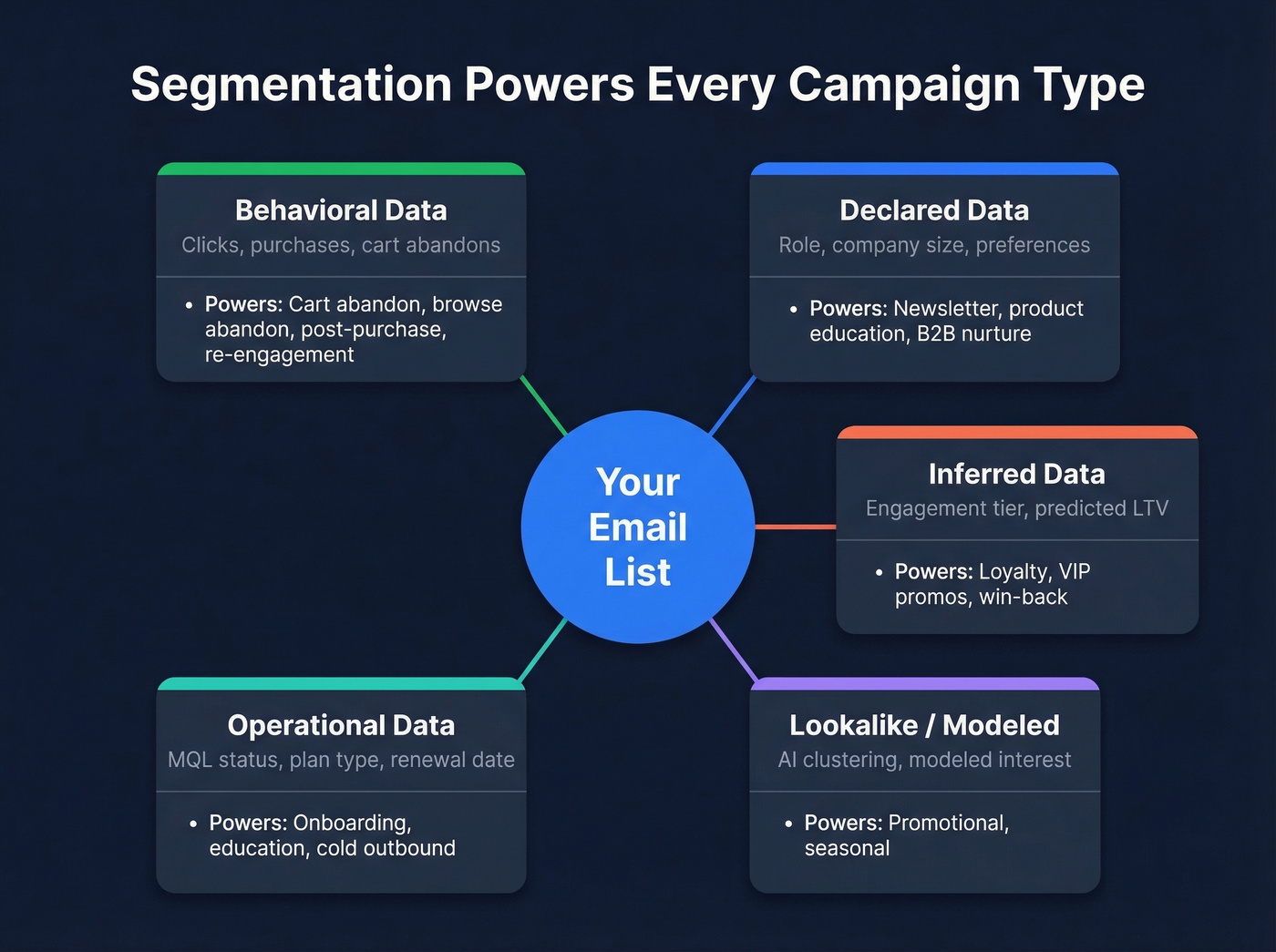 Segmentation Powers Every Campaign Type

Behavioral Data
Clicks, purchases, cart abandons

• Powers: Cart abandon, browse abandon, post-purchase, re-engagement

Declared Data
Role, company size, preferences

• Powers: Newsletter, product education, B2B nurture

Your Email List

Inferred Data
Engagement tier, predicted LTV

• Powers: Loyalty, VIP promos, win-back

Operational Data
MQL status, plan type, renewal date

• Powers: Onboarding, education, cold outbound

Lookalike / Modeled
AI clustering, modeled interest

• Powers: Promotional, seasonal